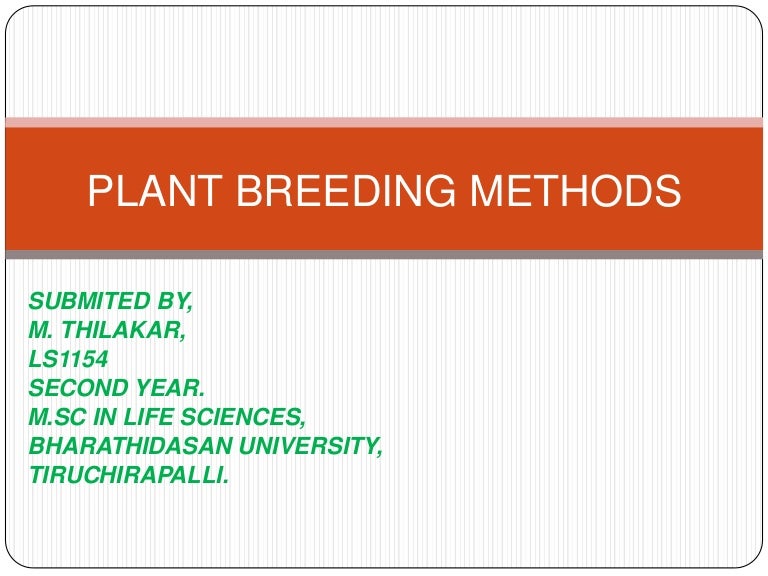 PLANT BREEDING METHODS

SUBMITED BY,
M. THILAKAR,
LS1154
SECOND YEAR.
M.SC IN LIFE SCIENCES,
BHARATHIDASAN UNIVERSITY,
TIRUCHIRAPALLI.